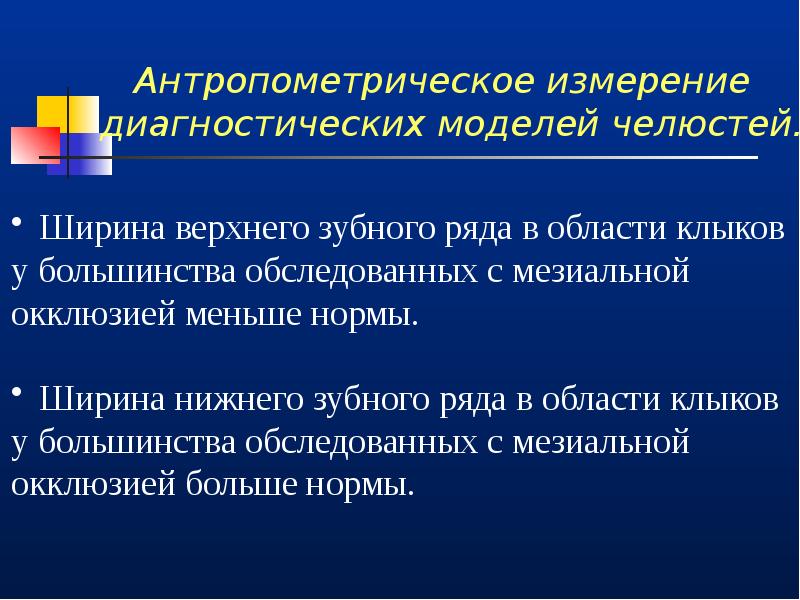 Антропометрическое измерение диагностических моделей челюстей.

• Ширина верхнего зубного ряда в области клыков у большинства обследованных с мезиальной окклюзией меньше нормы.

• Ширина нижнего зубного ряда в области клыков у большинства обследованных с мезиальной окклюзией больше нормы.